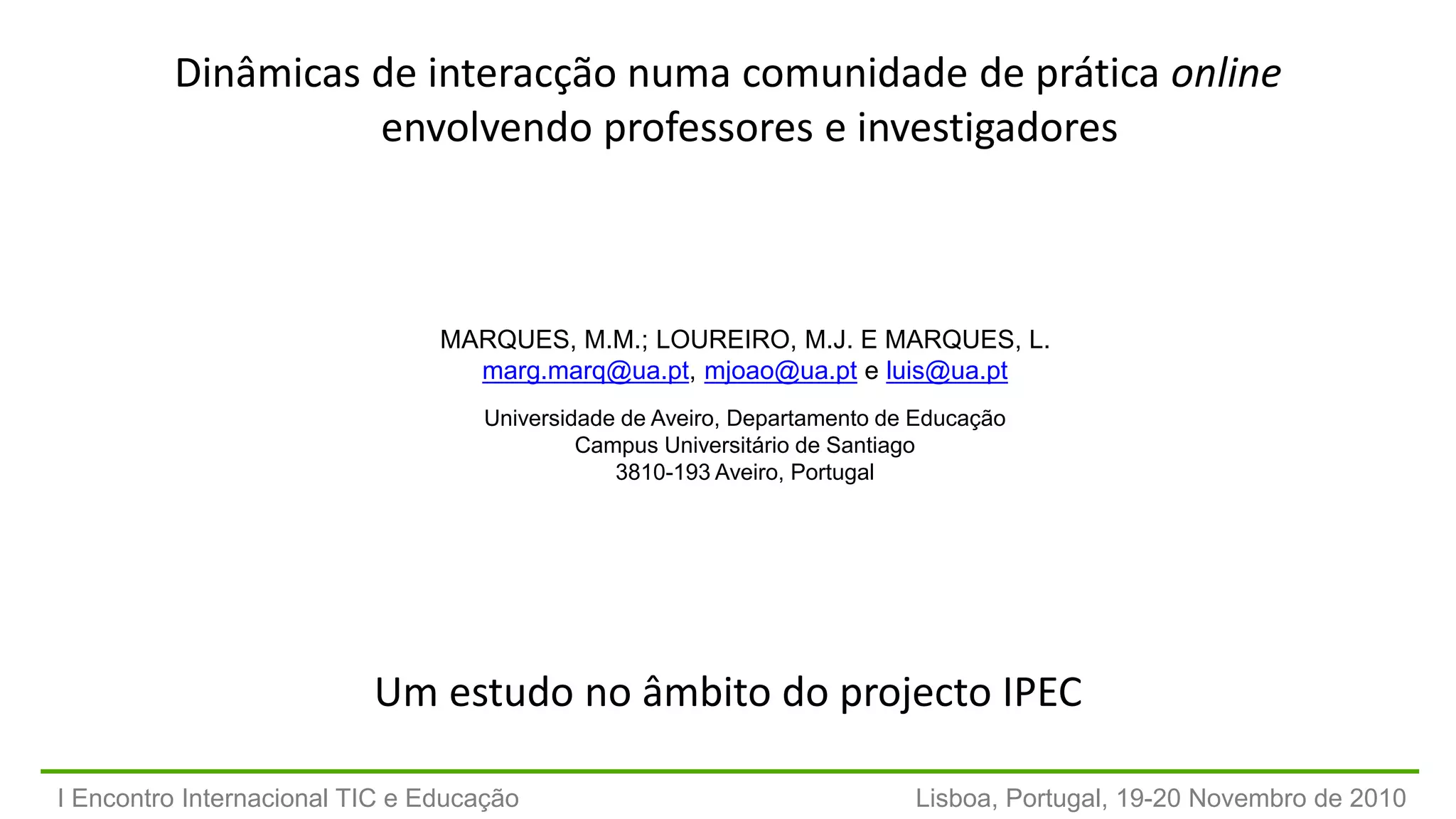 Dinâmicas de interacção numa comunidade de prática online envolvendo professores e investigadores

MARQUES, M.M.; LOUREIRO, M.J. E MARQUES, L.
marg.marq@ua.pt, mjoao@ua.pt e luis@ua.pt

Universidade de Aveiro, Departamento de Educação
Campus Universitário de Santiago
3810-193 Aveiro, Portugal

Um estudo no âmbito do projecto IPEC

I Encontro Internacional TIC e Educação

Lisboa, Portugal, 19-20 Novembro de 2010